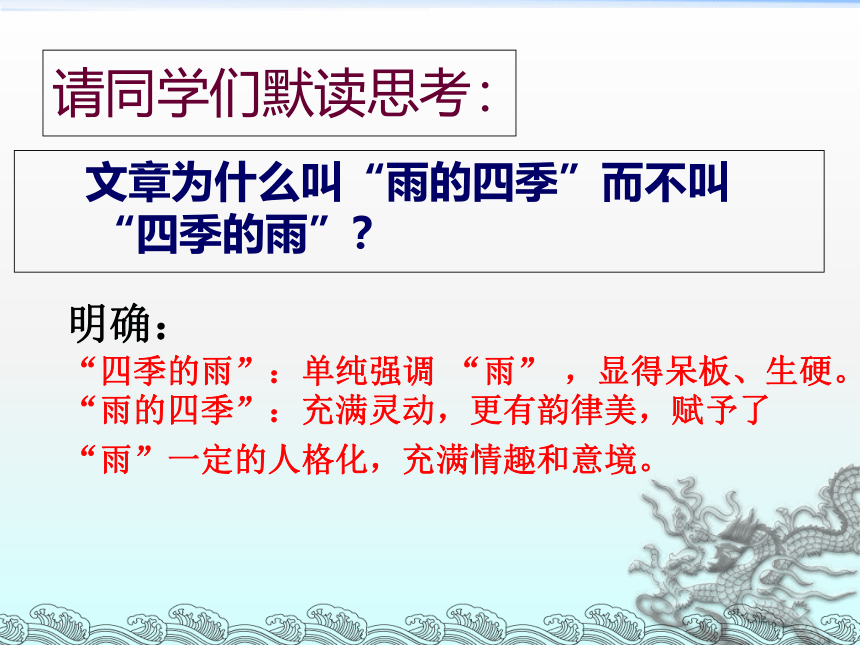 请同学们默读思考：

文章为什么叫“雨的四季”而不叫“四季的雨”？

明确：
“四季的雨”：单纯强调 “雨” ，显得呆板、生硬。
“雨的四季”：充满灵动，更有韵律美，赋予了“雨”一定的人格化，充满情趣和意境。